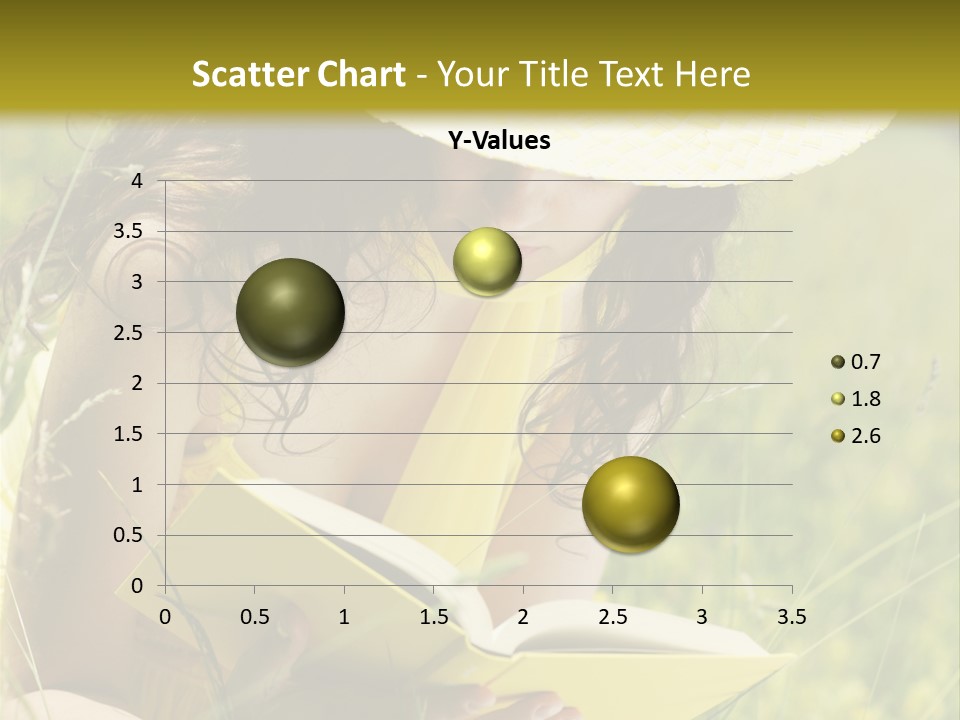 Scatter Chart - Your Title Text Here

Y-Values

4
3.5
3
2.5
2
1.5
1
0.5
0

0 0.5 1 1.5 2 2.5 3 3.5

0.7
1.8
2.6